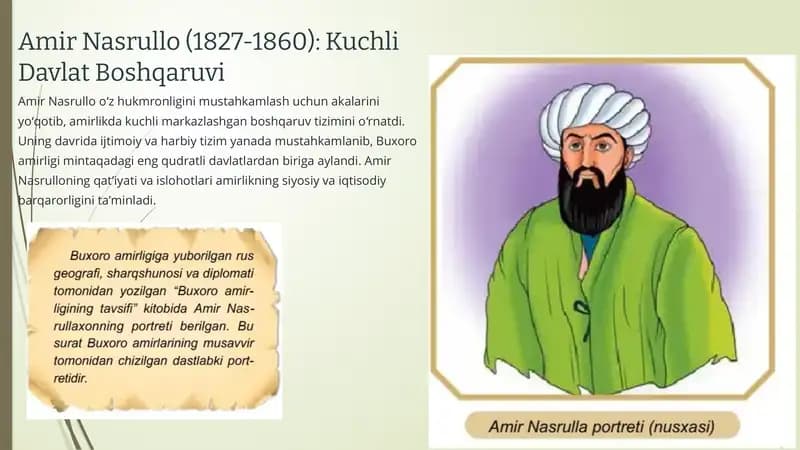 Amir Nasrullo (1827-1860): Kuchli Davlat Boshqaruvi

Amir Nasrullo o'z hukmronligini mustahkamlash uchun akalarini yo'qotib, amirlikda kuchli markazlashgan boshqaruv tizimini o'rnatdi. Uning davrida ijtimoiy va harbiy tizim yanada mustahkamlanib, Buxoro amirligi mintaqadagi eng qudratli davlatlardan biriga aylandi. Amir Nasrulloning qat'iyati va islohotlari amirlikning siyosiy va iqtisodiy barqarorligini ta'minladi.

Buxoro amirligiga yuborilgan rus geografi, sharqshunosi va diplomati tomonidan yozilgan "Buxoro amirligining tavsifi" kitobida Amir Nasrullaxonning portreti berilgan. Bu surat Buxoro amirlarining musavvir tomonidan chizilgan dastlabki portretidir.

Amir Nasrulla portreti (nusxasi)